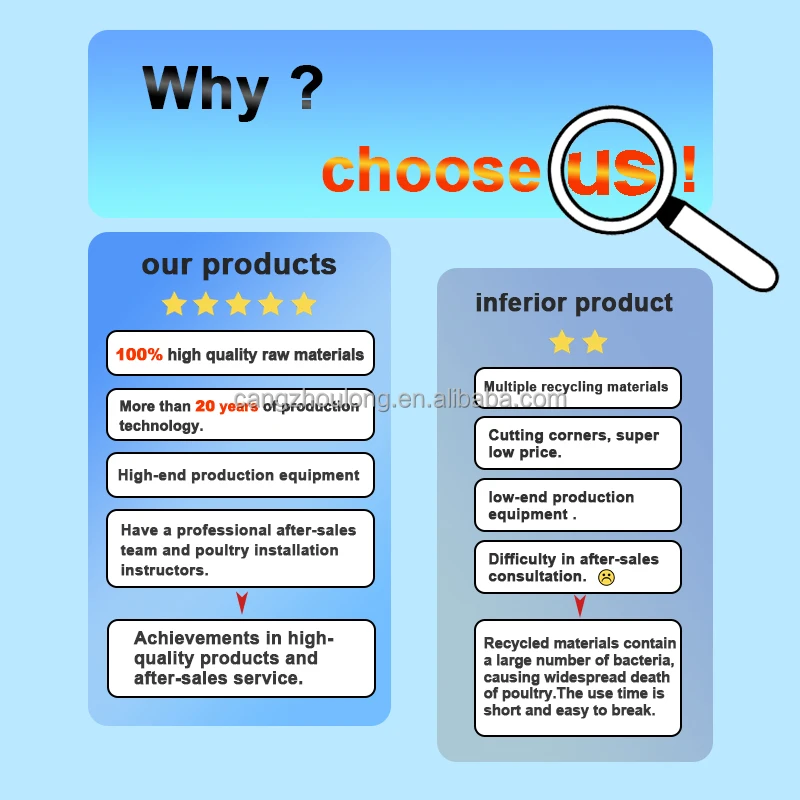 Why ?

choose us !

our products

100% high quality raw materials

More than 20 years of production technology.

High-end production equipment

Have a professional after-sales team and poultry installation instructors.

Achievements in high-quality products and after-sales service.

inferior product

Multiple recycling materials

Cutting corners, super low price.

low-end production equipment .

Difficulty in after-sales consultation.

Recycled materials contain a large number of bacteria, causing widespread death of poultry.The use time is short and easy to break.

cangzhoulong.en.alibaba.com